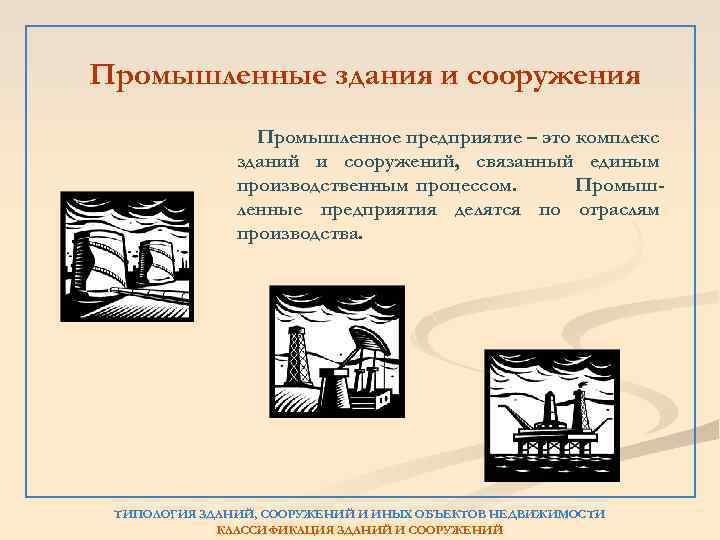 Промышленные здания и сооружения

Промышленное предприятие – это комплекс зданий и сооружений, связанный единым производственным процессом. Промышленные предприятия делятся по отраслям производства.

ТИПОЛОГИЯ ЗДАНИЙ, СООРУЖЕНИЙ И ИНЫХ ОБЪЕКТОВ НЕДВИЖИМОСТИ
КЛАССИФИКАЦИЯ ЗДАНИЙ И СООРУЖЕНИЙ